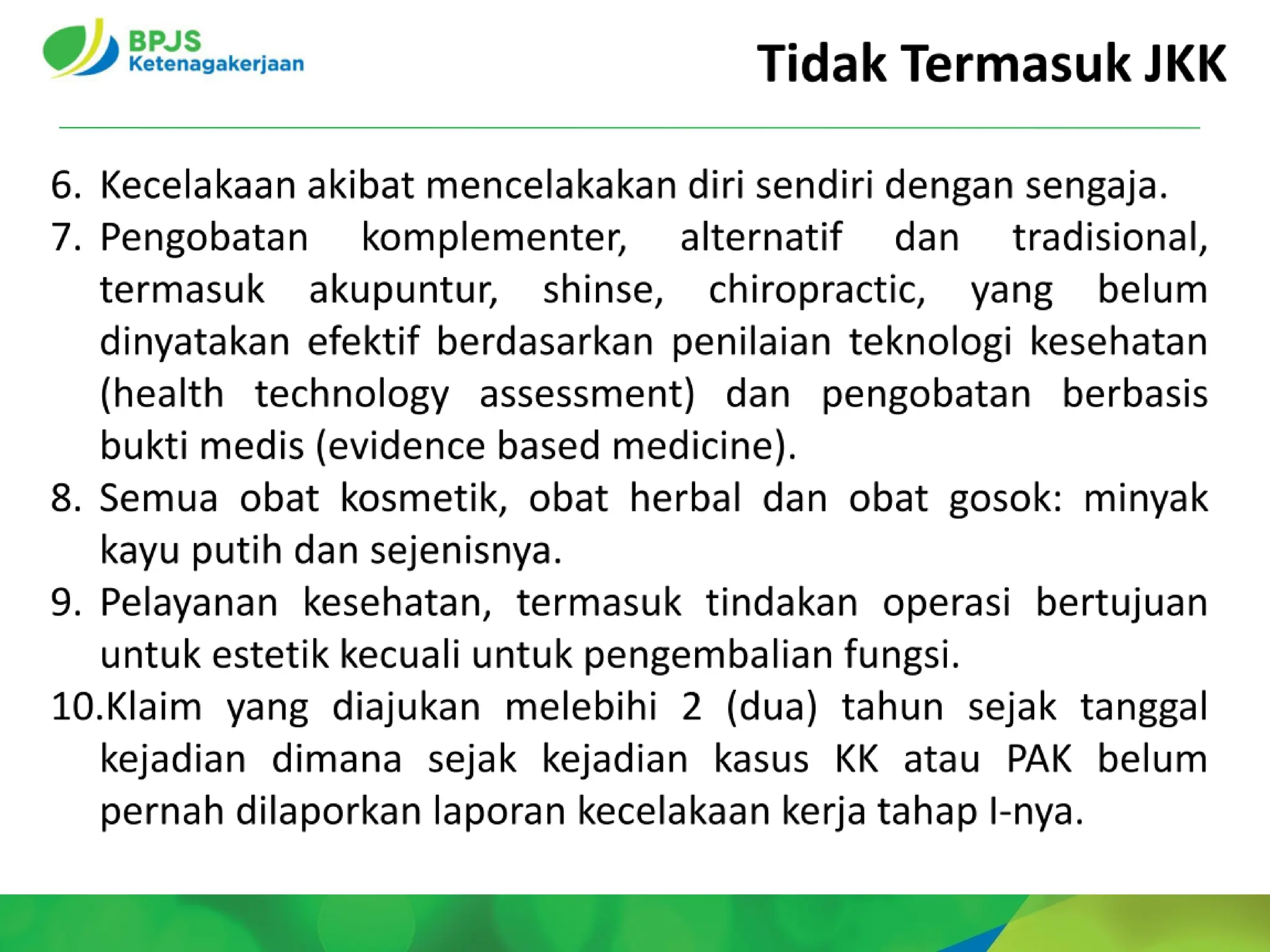 BPJS Ketenagakerjaan

Tidak Termasuk JKK

6. Kecelakaan akibat mencelakakan diri sendiri dengan sengaja.
7. Pengobatan komplementer, alternatif dan tradisional, termasuk akupuntur, shinse, chiropractic, yang belum dinyatakan efektif berdasarkan penilaian teknologi kesehatan (health technology assessment) dan pengobatan berbasis bukti medis (evidence based medicine).
8. Semua obat kosmetik, obat herbal dan obat gosok: minyak kayu putih dan sejenisnya.
9. Pelayanan kesehatan, termasuk tindakan operasi bertujuan untuk estetik kecuali untuk pengembalian fungsi.
10.Klaim yang diajukan melebihi 2 (dua) tahun sejak tanggal kejadian dimana sejak kejadian kasus KK atau PAK belum pernah dilaporkan laporan kecelakaan kerja tahap I-nya.